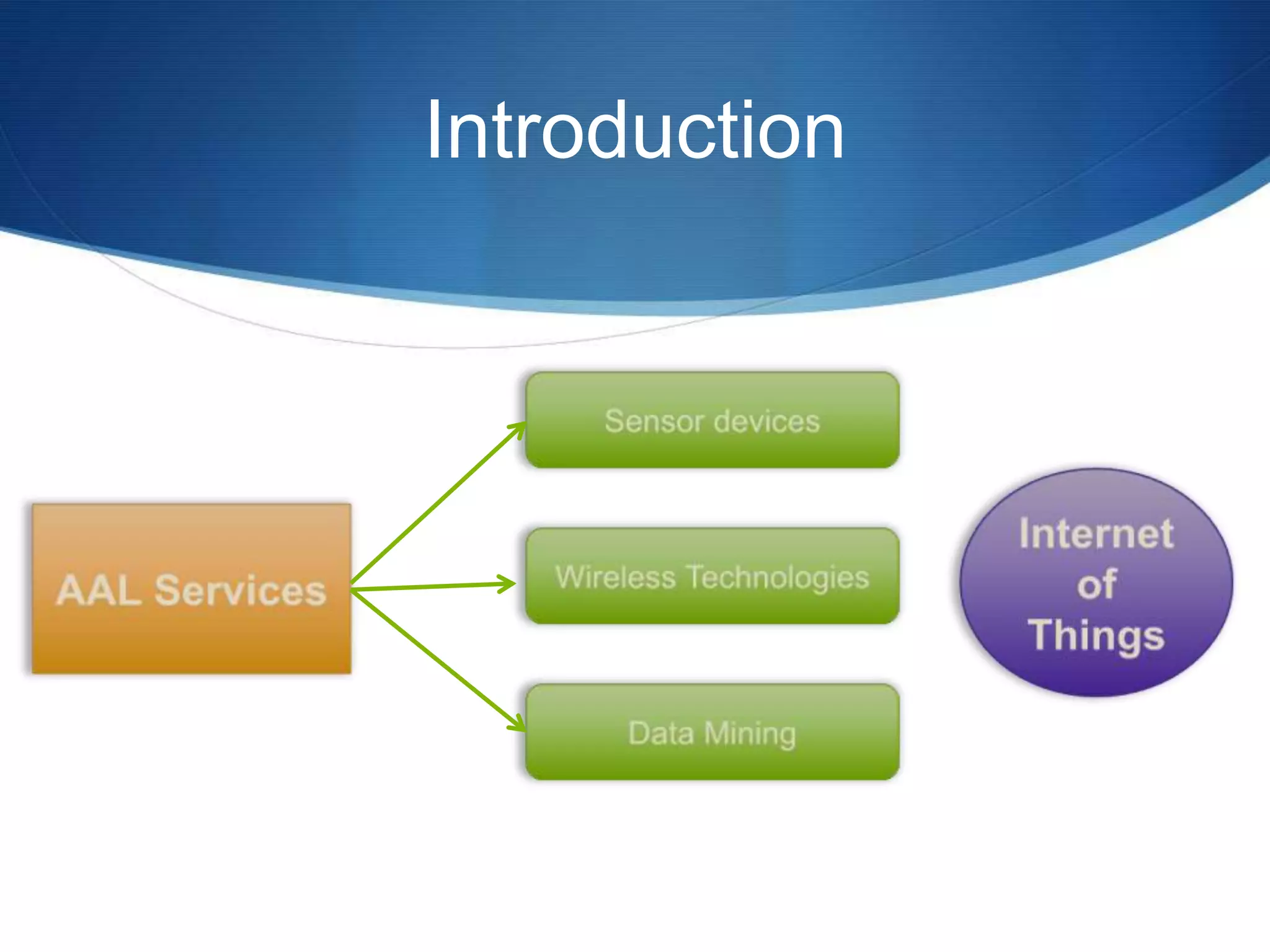 Introduction

AAL Services

Sensor devices

Wireless Technologies

Data Mining

Internet of Things